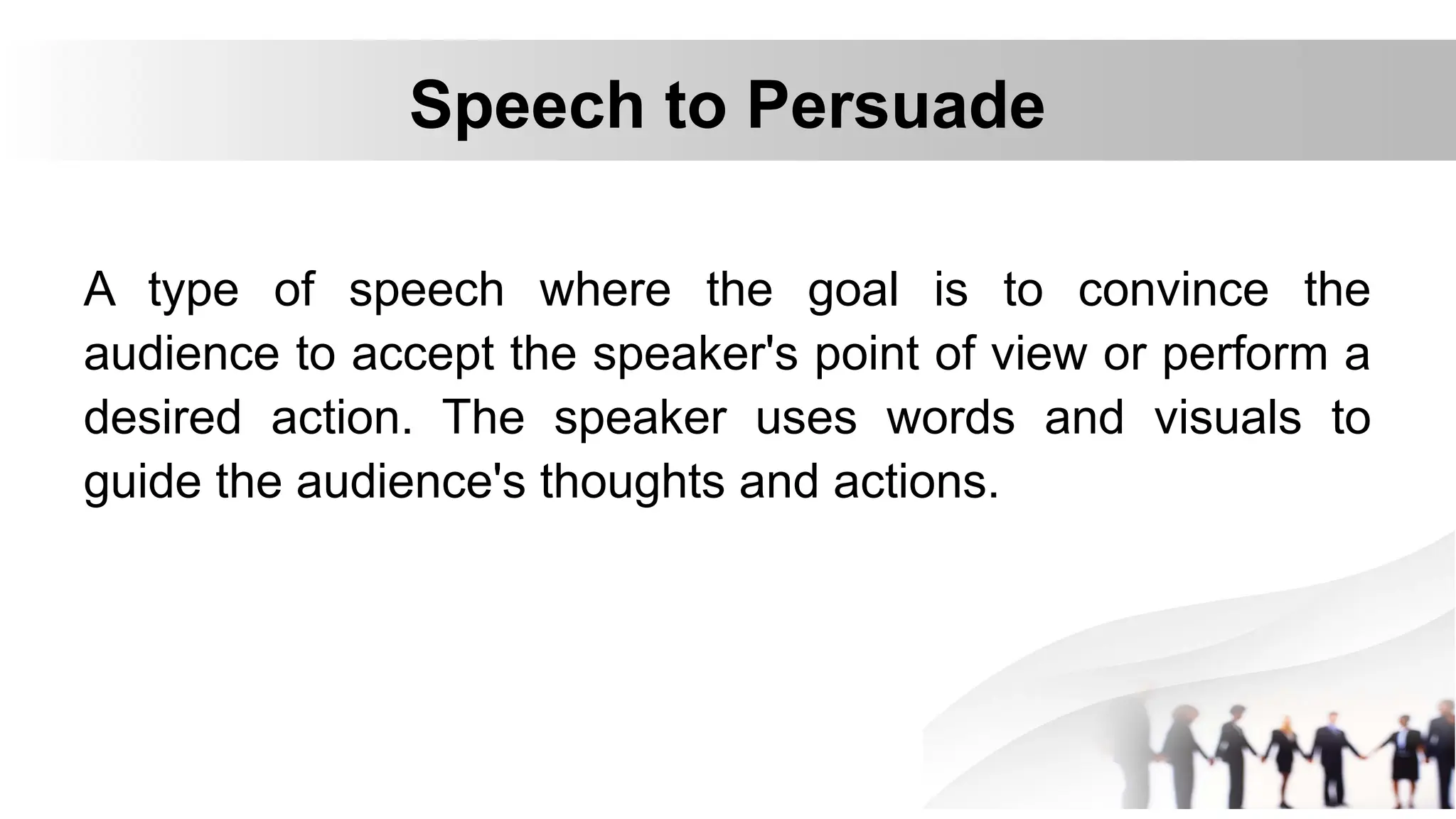 Speech to Persuade

A type of speech where the goal is to convince the audience to accept the speaker's point of view or perform a desired action. The speaker uses words and visuals to guide the audience's thoughts and actions.